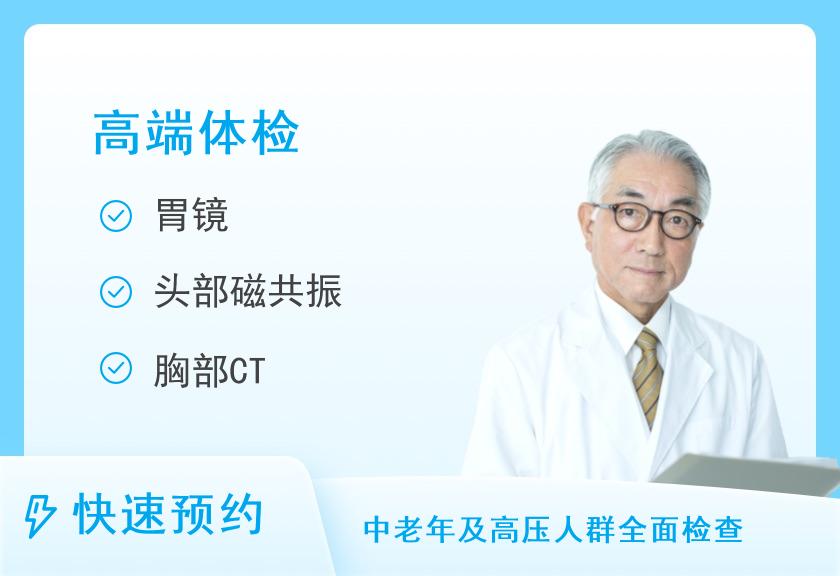 高端体检

胃镜

头部磁共振

胸部CT

快速预约

中老年及高压人群全面检查